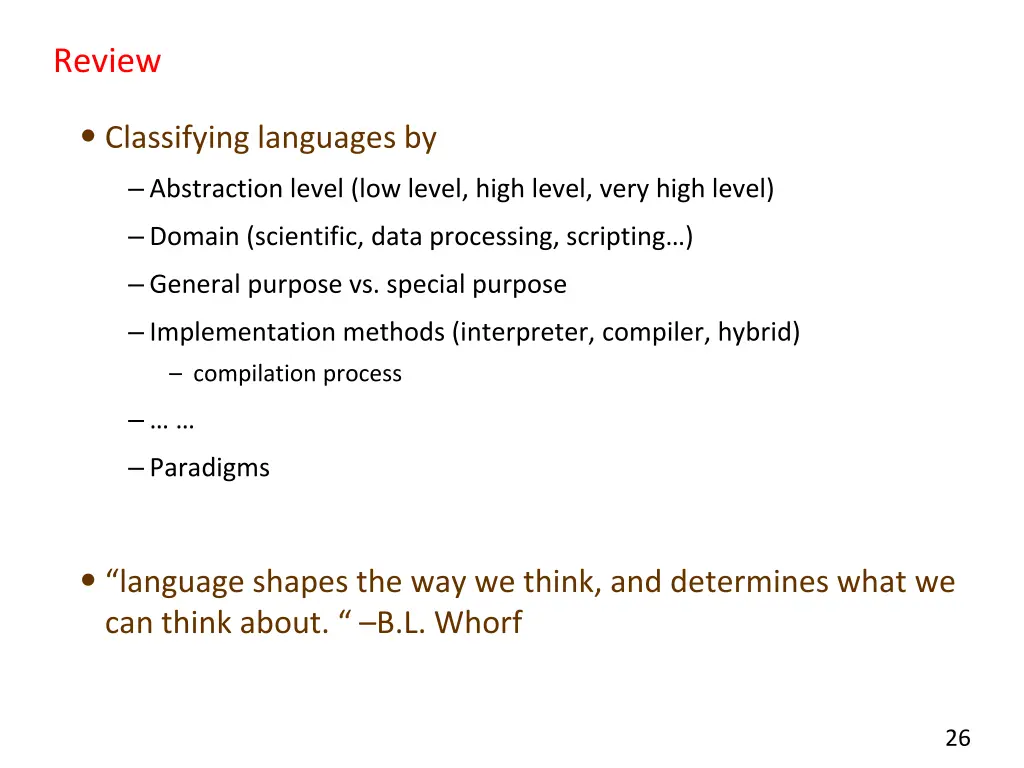 Review

• Classifying languages by

– Abstraction level (low level, high level, very high level)

– Domain (scientific, data processing, scripting…)

– General purpose vs. special purpose

– Implementation methods (interpreter, compiler, hybrid)

– compilation process

– … …

– Paradigms

• “language shapes the way we think, and determines what we can think about. “ –B.L. Whorf

26